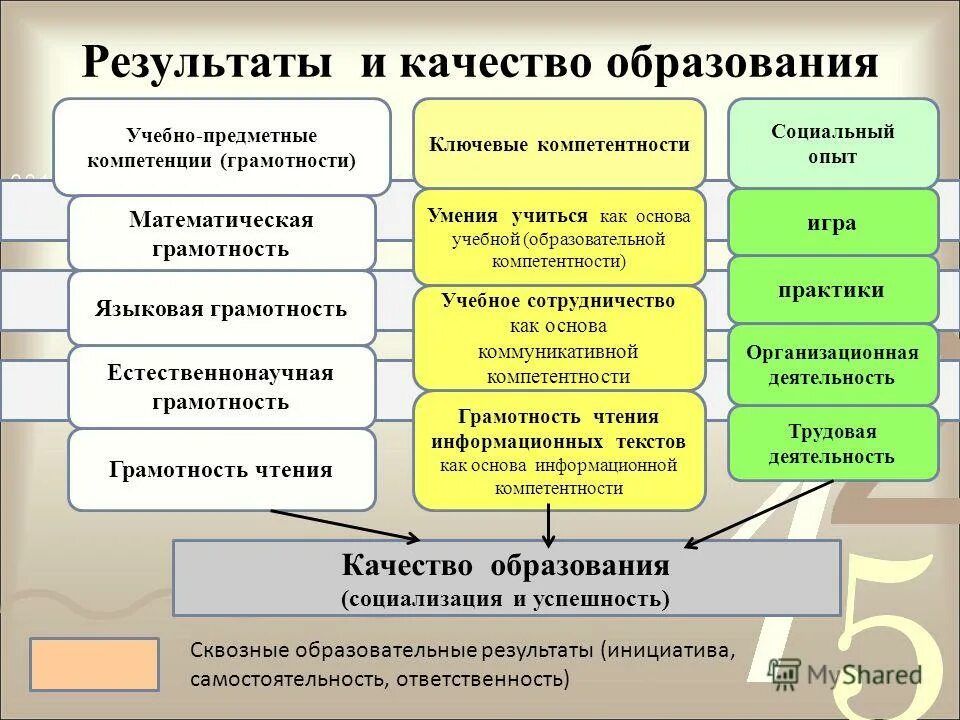 Результаты и качество образования

Учебно-предметные компетенции (грамотности)

Математическая грамотность

Языковая грамотность

Естественнонаучная грамотность

Грамотность чтения

Ключевые компетентности

Умения учиться как основа учебной (образовательной компетентности)

Учебное сотрудничество как основа коммуникативной компетентности

Грамотность чтения информационных текстов как основа информационной компетентности

Социальный опыт

игра

практики

Организационная деятельность

Трудовая деятельность

Качество образования
(социализация и успешность)

Сквозные образовательные результаты (инициатива, самостоятельность, ответственность)

MyShared